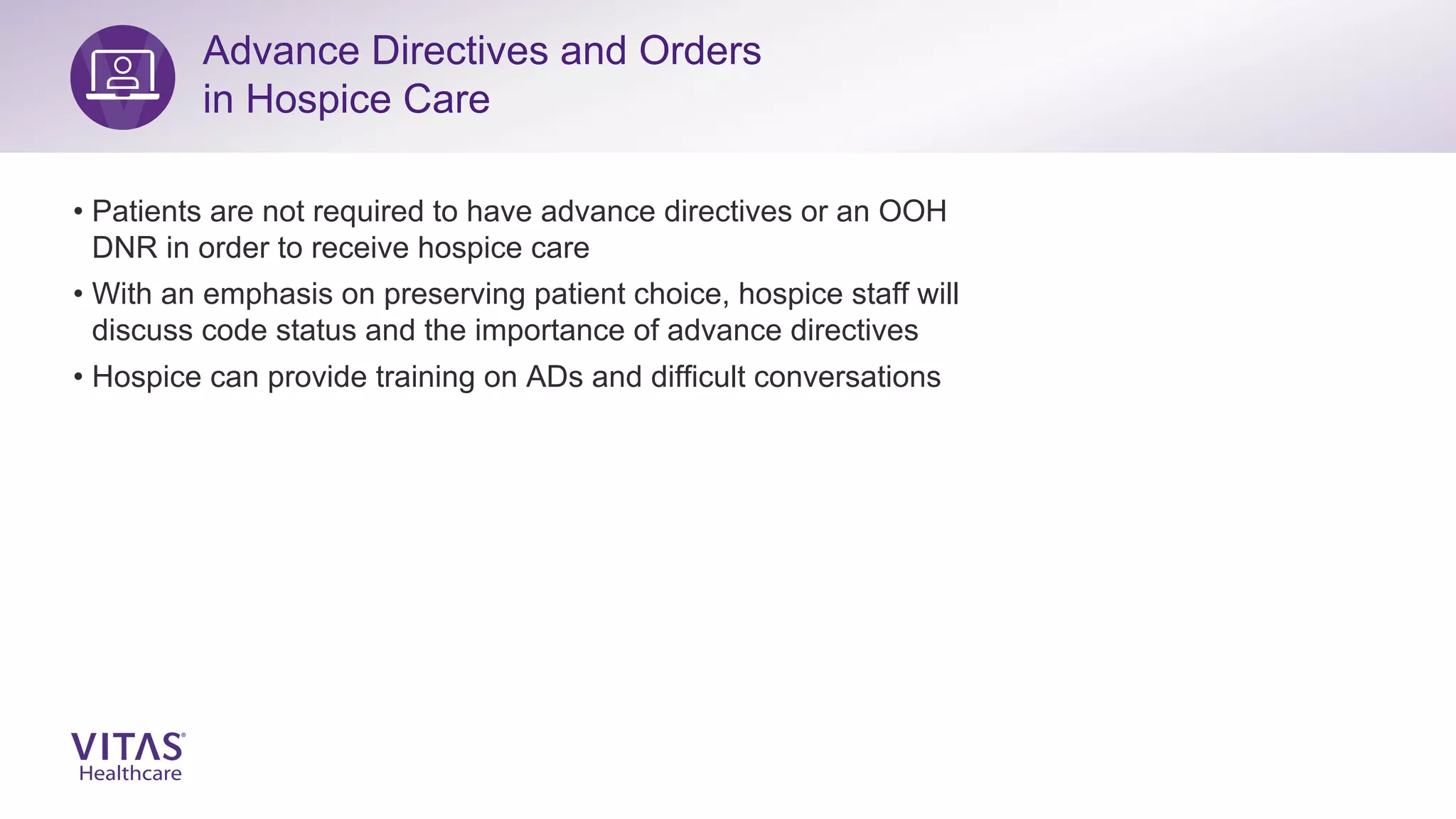 Advance Directives and Orders in Hospice Care

• Patients are not required to have advance directives or an OOH DNR in order to receive hospice care

• With an emphasis on preserving patient choice, hospice staff will discuss code status and the importance of advance directives

• Hospice can provide training on ADs and difficult conversations

VITAS®
Healthcare